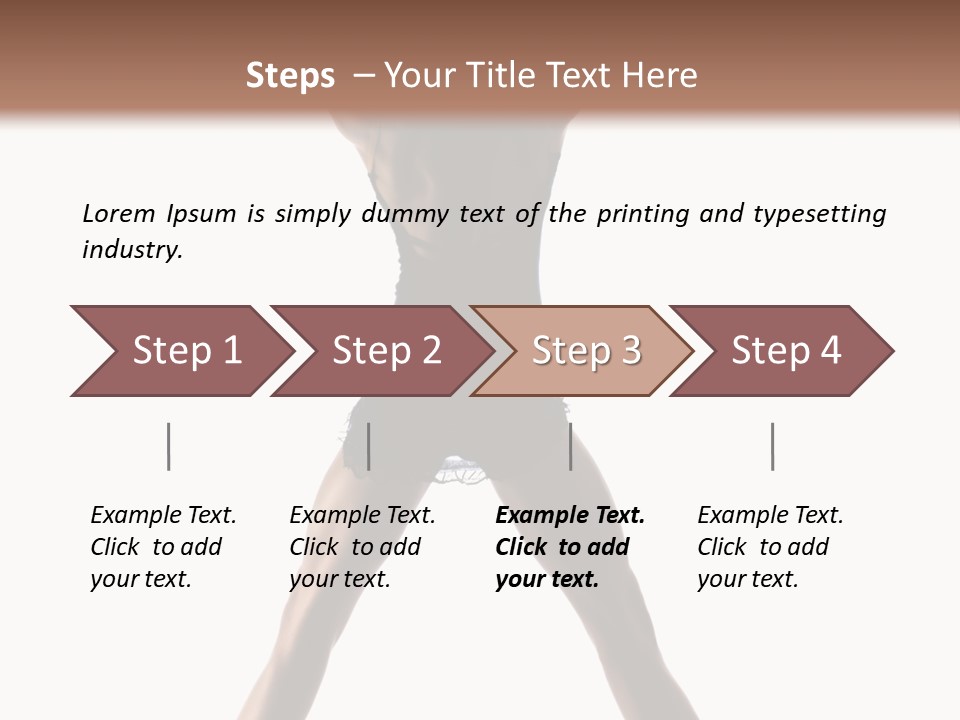 Steps – Your Title Text Here

Lorem Ipsum is simply dummy text of the printing and typesetting industry.

Step 1

Step 2

Step 3

Step 4

Example Text. Click to add your text.

Example Text. Click to add your text.

Example Text. Click to add your text.

Example Text. Click to add your text.